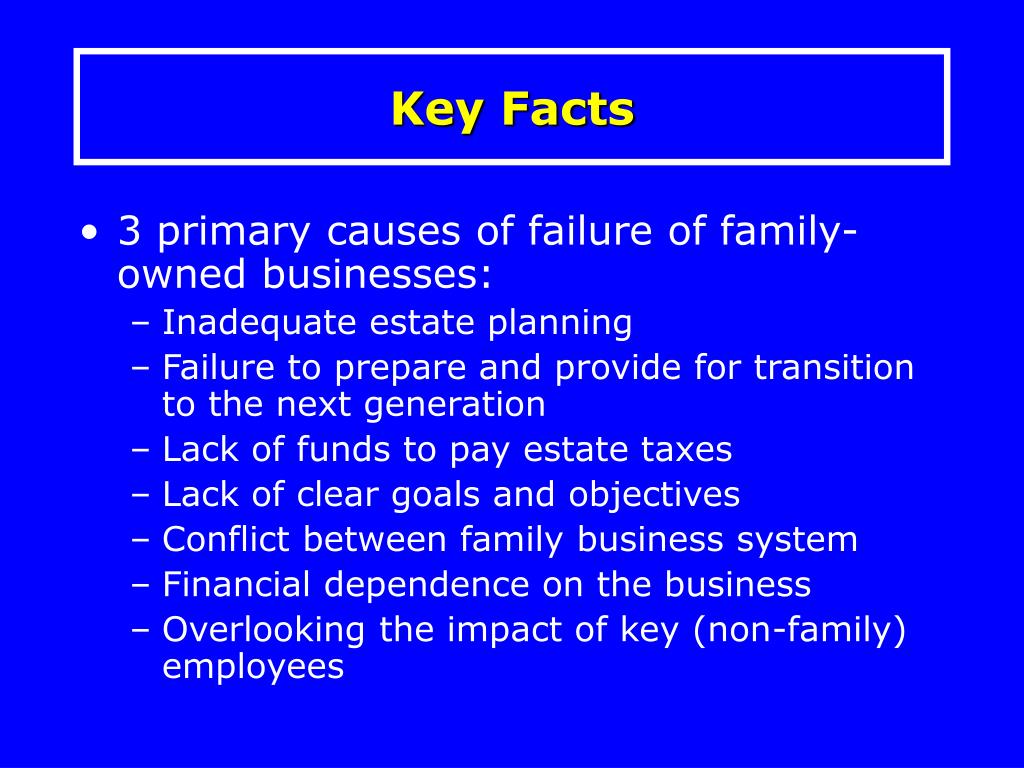 Key Facts

• 3 primary causes of failure of family-owned businesses:
– Inadequate estate planning
– Failure to prepare and provide for transition to the next generation
– Lack of funds to pay estate taxes
– Lack of clear goals and objectives
– Conflict between family business system
– Financial dependence on the business
– Overlooking the impact of key (non-family) employees